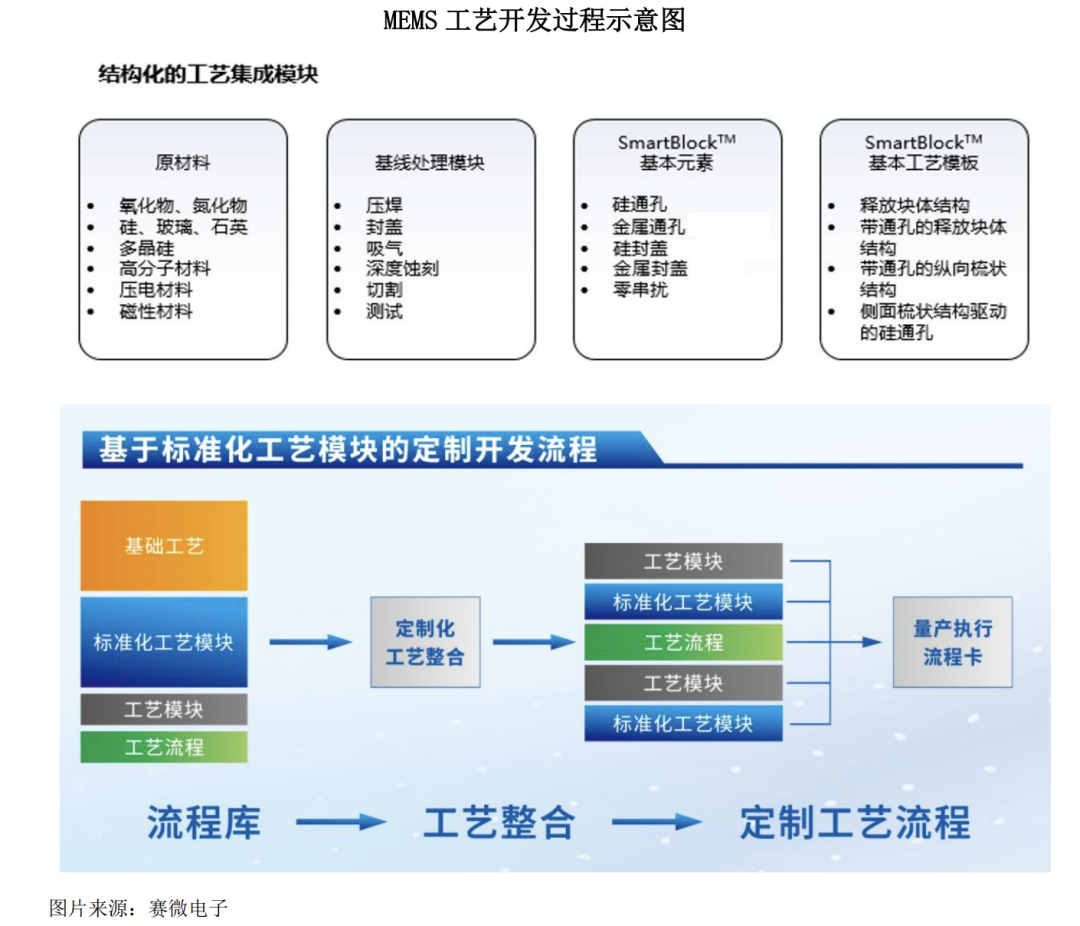 MEMS 工艺开发过程示意图

结构化的工艺集成模块

原材料
- 氧化物、氮化物
- 硅、玻璃、石英
- 多晶硅
- 高分子材料
- 压电材料
- 磁性材料

基线处理模块
- 压焊
- 封盖
- 吸气
- 深度蚀刻
- 切割
- 测试

SmartBlock™
基本元素
- 硅通孔
- 金属通孔
- 硅封盖
- 金属封盖
- 零串扰

SmartBlock™
基本工艺模板
- 释放块体结构
- 带通孔的释放块体结构
- 带通孔的纵向梳状结构
- 侧面梳状结构驱动的硅通孔

基于标准化工艺模块的定制开发流程

基础工艺
标准化工艺模块
工艺模块
工艺流程

定制化工艺整合

工艺模块
标准化工艺模块
工艺流程
工艺模块
标准化工艺模块

量产执行流程卡

流程库 工艺整合 定制工艺流程

图片来源：赛微电子